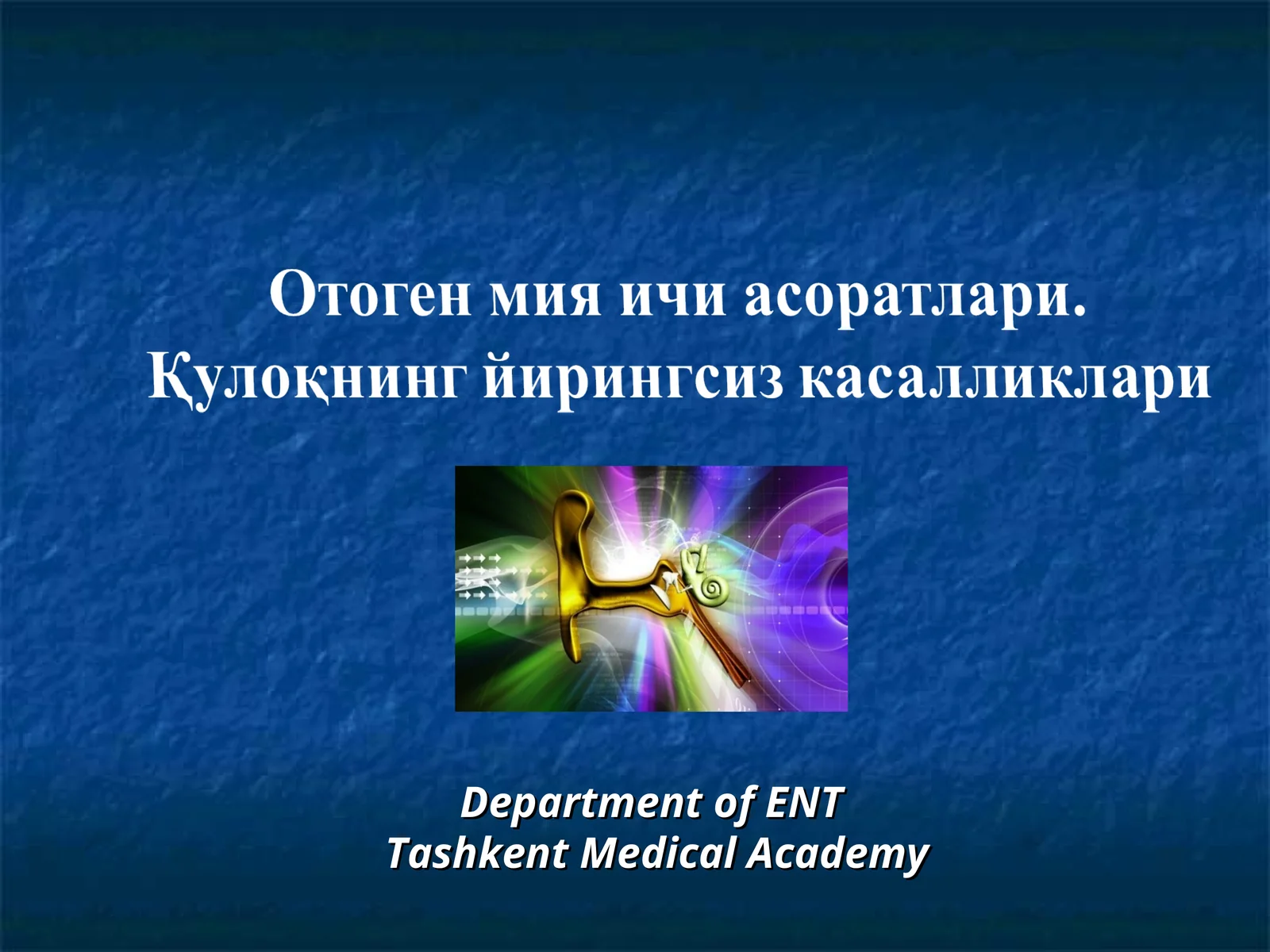 Отоген мия ичи асоратлари.
Қулоқнинг йирингсиз касалликлари

Department of ENT
Tashkent Medical Academy